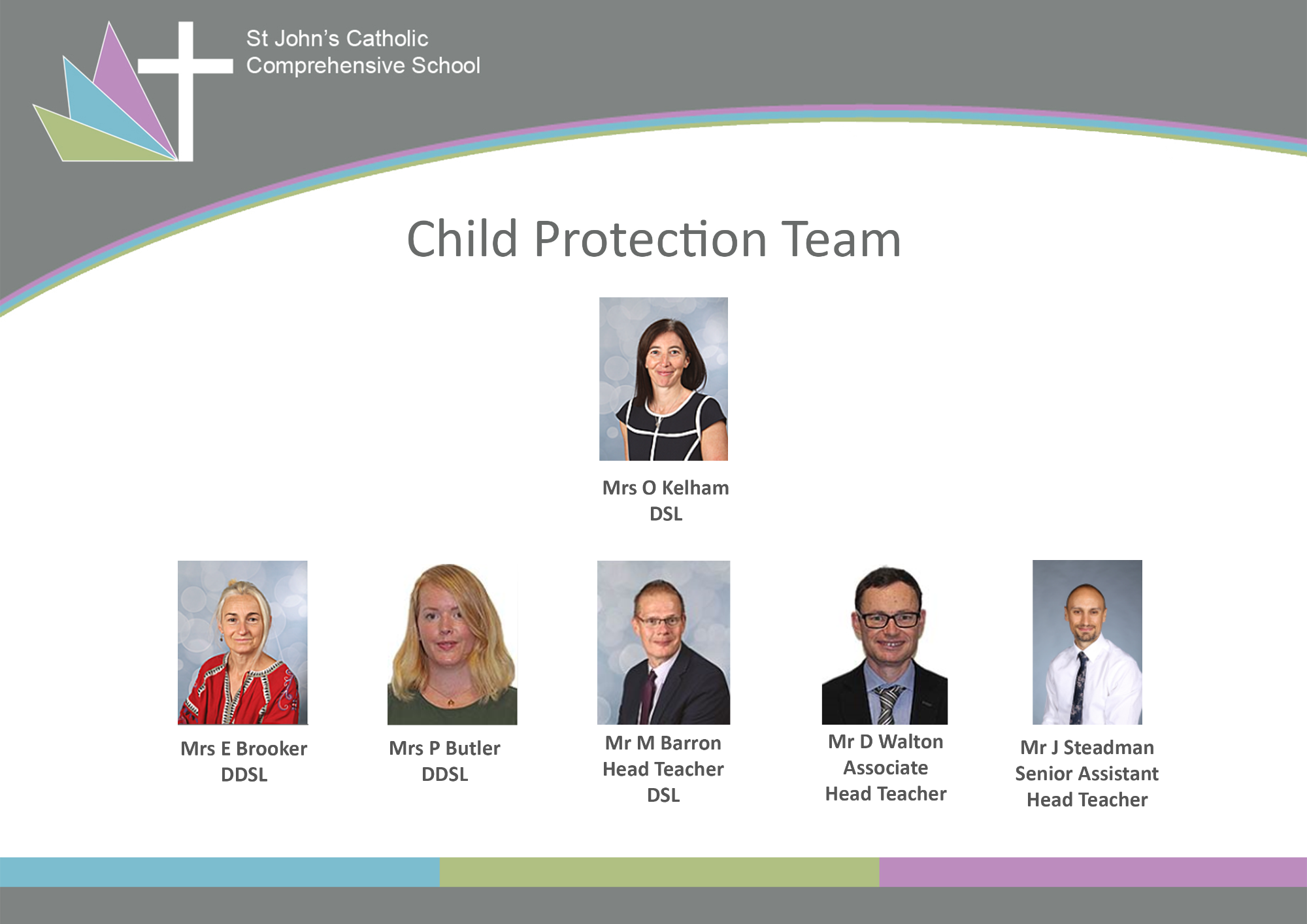 St John's Catholic
Comprehensive School

Child Protection Team

Mrs O Kelham
DSL

Mrs E Brooker
DDSL

Mrs P Butler
DDSL

Mr M Barron
Head Teacher
DSL

Mr D Walton
Associate
Head Teacher

Mr J Steadman
Senior Assistant
Head Teacher